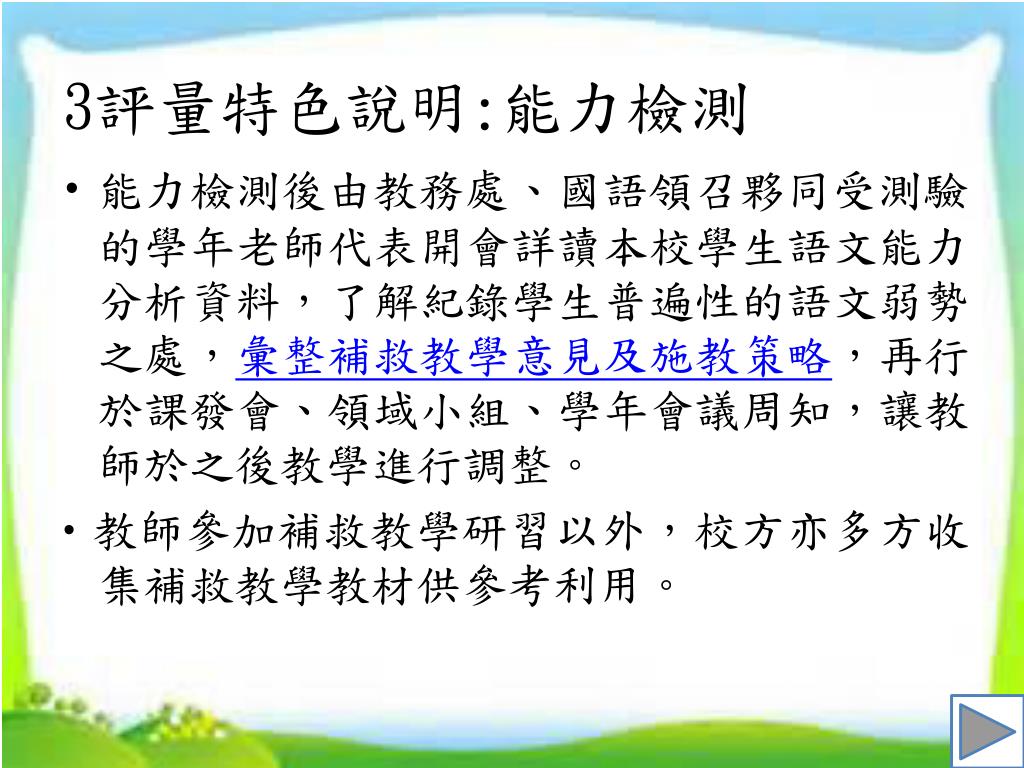 3評量特色說明:能力檢測

• 能力檢測後由教務處、國語領召夥同受測驗的學年老師代表開會詳讀本校學生語文能力分析資料，了解紀錄學生普遍性的語文弱勢之處，彙整補救教學意見及施教策略，再行於課發會、領域小組、學年會議周知，讓教師於之後教學進行調整。

• 教師參加補救教學研習以外，校方亦多方收集補救教學教材供參考利用。